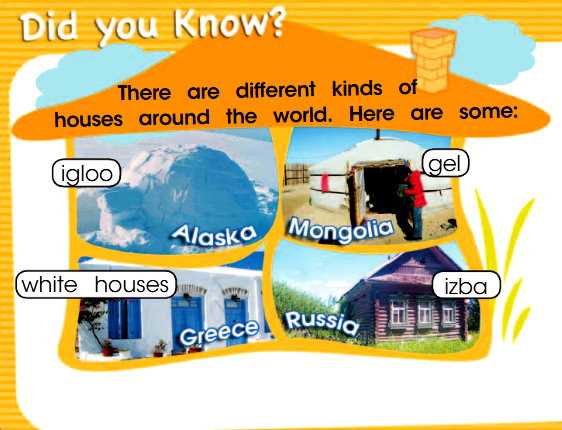 Did you Know?

There are different kinds of houses around the world. Here are some:

igloo

Alaska

gel

Mongolia

white houses

Greece

izba

Russia